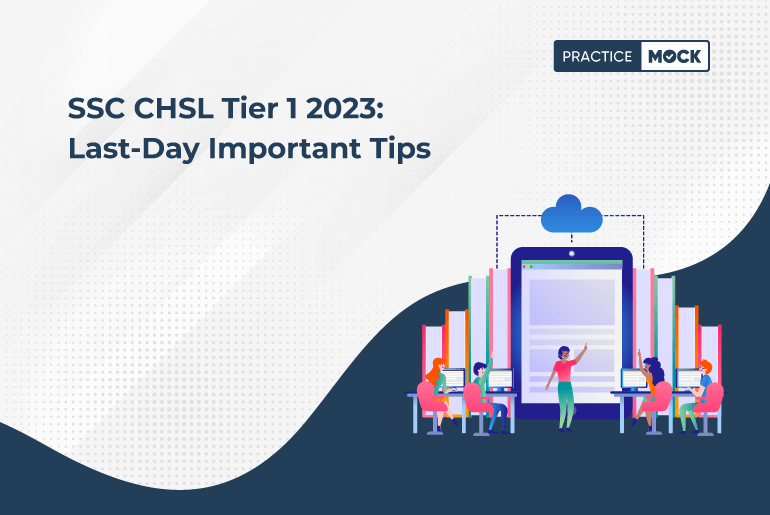 PRACTICE MOCK

SSC CHSL Tier 1 2023: Last-Day Important Tips